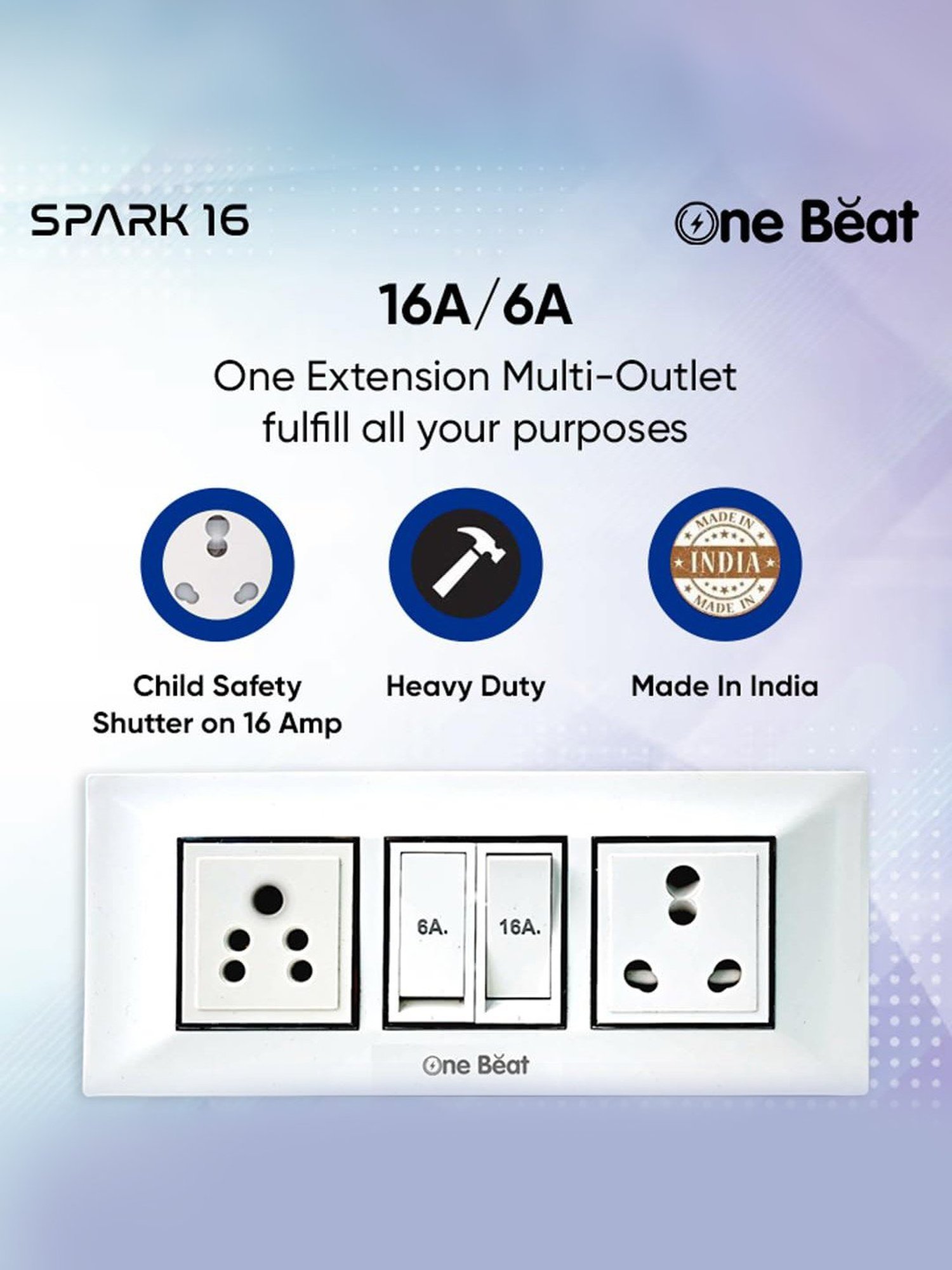 SPARK 16

One Bĕat

16A/6A

One Extension Multi-Outlet fulfill all your purposes

MADE IN
INDIA
MADE IN

Child Safety Shutter on 16 Amp

Heavy Duty

Made In India

6A.

16A.

One Bĕat